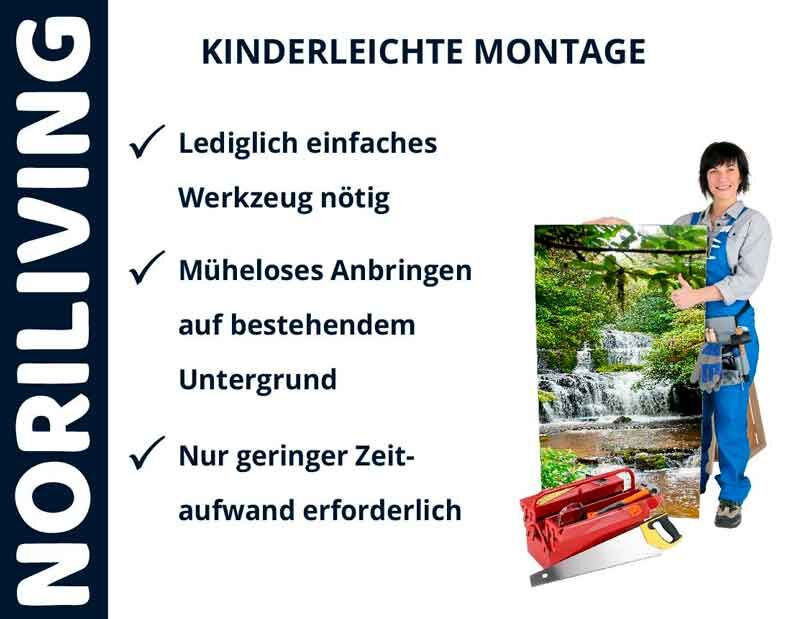 NORILIVING

KINDERLEICHTE MONTAGE

✓ Lediglich einfaches Werkzeug nötig

✓ Müheloses Anbringen auf bestehendem Untergrund

✓ Nur geringer Zeitaufwand erforderlich